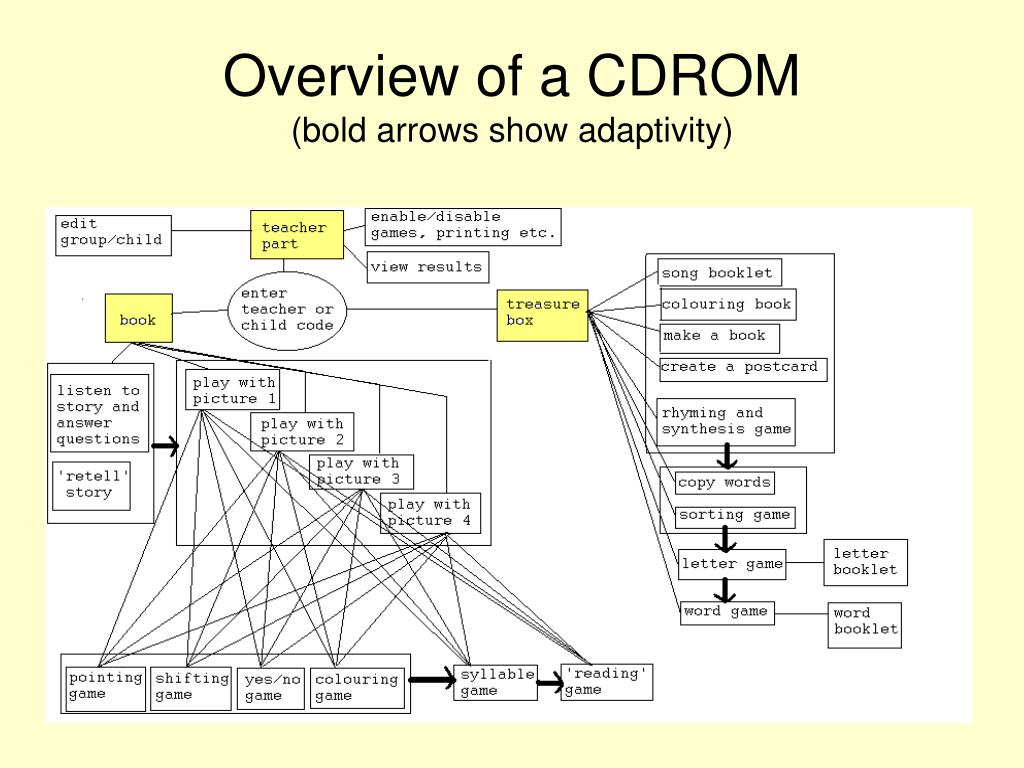 Overview of a CDROM
(bold arrows show adaptivity)

edit group/child

teacher part

enable/disable games, printing etc.

view results

book

enter teacher or child code

treasure box

song booklet

colouring book

make a book

create a postcard

rhyming and synthesis game

listen to story and answer questions

'retell' story

play with picture 1

play with picture 2

play with picture 3

play with picture 4

copy words

sorting game

letter game

letter booklet

word game

word booklet

pointing game

shifting game

yes/no game

colouring game

syllable game

'reading' game